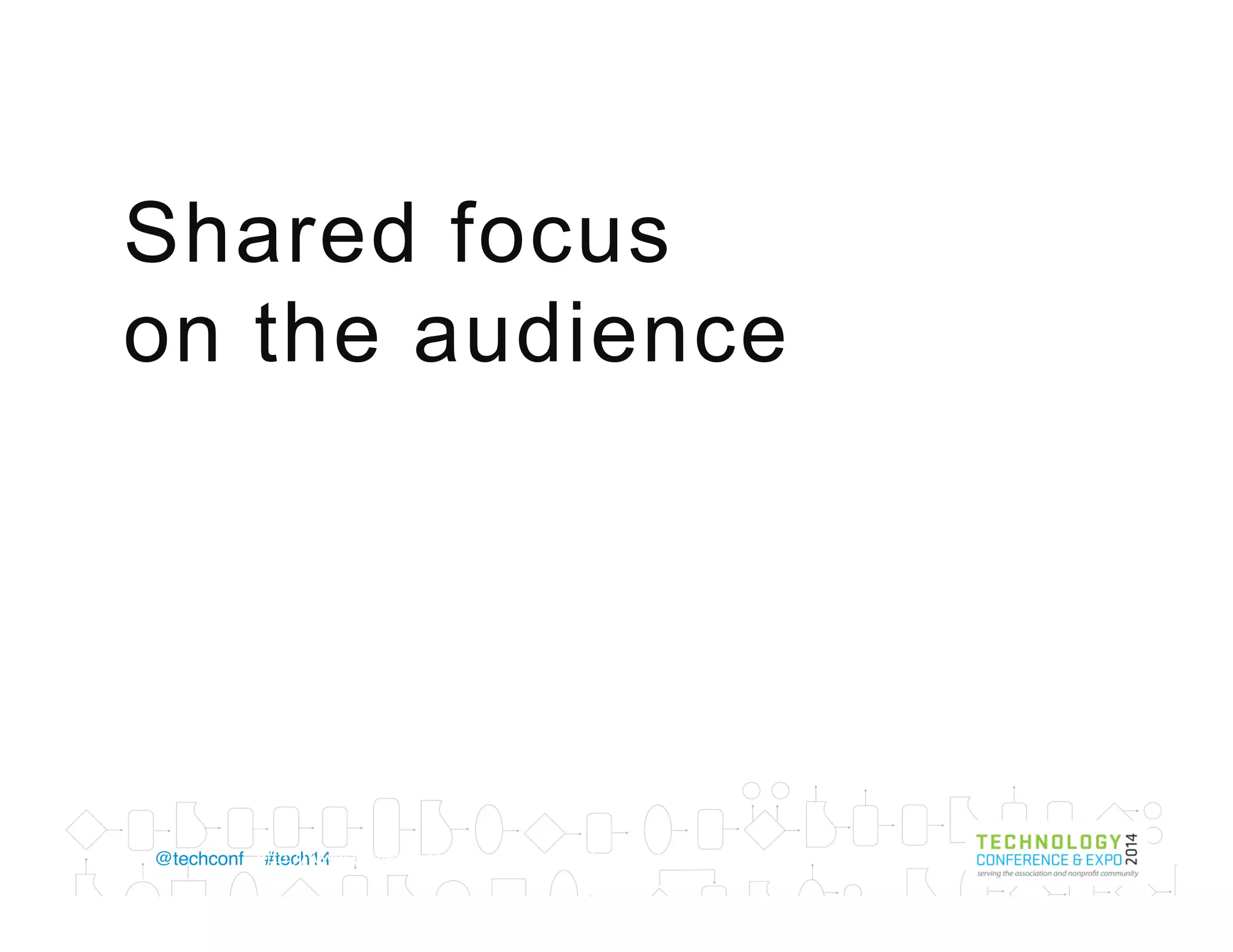 Shared focus
on the audience

@techconf #tech14

TECHNOLOGY
CONFERENCE & EXPO 2014
serving the association and nonprofit community